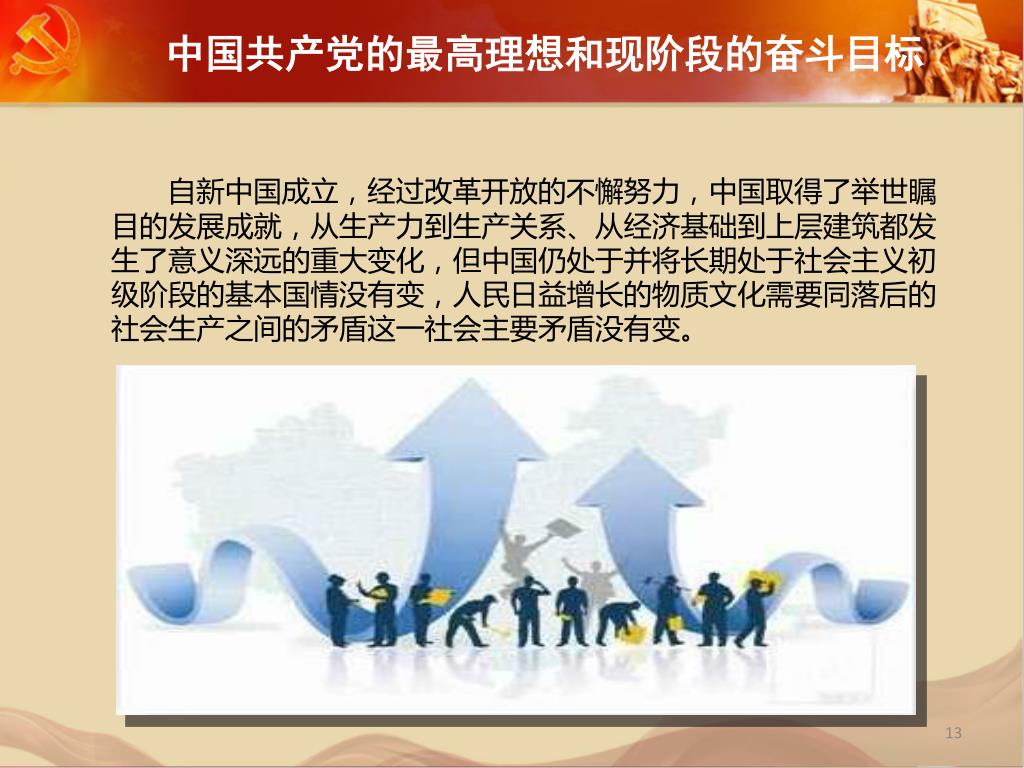 中国共产党的最高理想和现阶段的奋斗目标

自新中国成立，经过改革开放的不懈努力，中国取得了举世瞩目的发展成就，从生产力到生产关系、从经济基础到上层建筑都发生了意义深远的重大变化，但中国仍处于并将长期处于社会主义初级阶段的基本国情没有变，人民日益增长的物质文化需要同落后的社会生产之间的矛盾这一社会主要矛盾没有变。

13